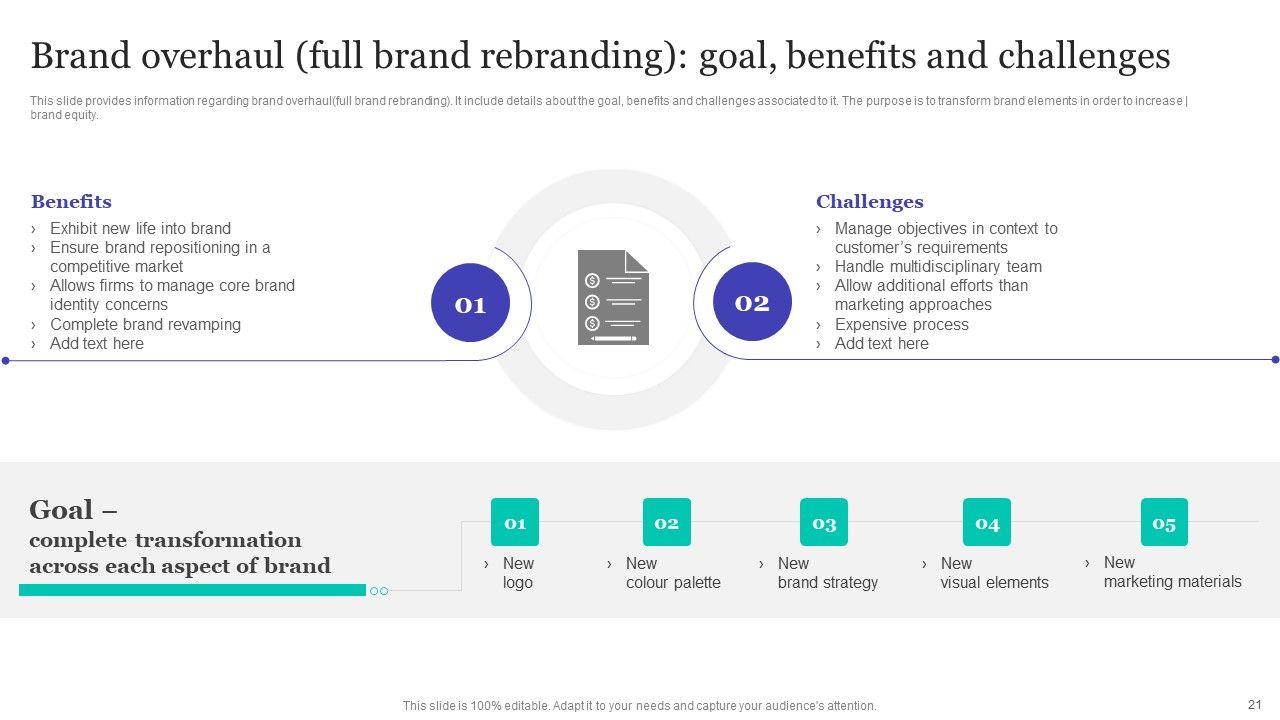 Brand overhaul (full brand rebranding): goal, benefits and challenges

This slide provides information regarding brand overhaul(full brand rebranding). It include details about the goal, benefits and challenges associated to it. The purpose is to transform brand elements in order to increase | brand equity.

Benefits
› Exhibit new life into brand
› Ensure brand repositioning in a competitive market
› Allows firms to manage core brand identity concerns
› Complete brand revamping
› Add text here

01

02

Challenges
› Manage objectives in context to customer's requirements
› Handle multidisciplinary team
› Allow additional efforts than marketing approaches
› Expensive process
› Add text here

Goal –
complete transformation across each aspect of brand

01
› New logo

02
› New colour palette

03
› New brand strategy

04
› New visual elements

05
› New marketing materials

This slide is 100% editable. Adapt it to your needs and capture your audience's attention.

21